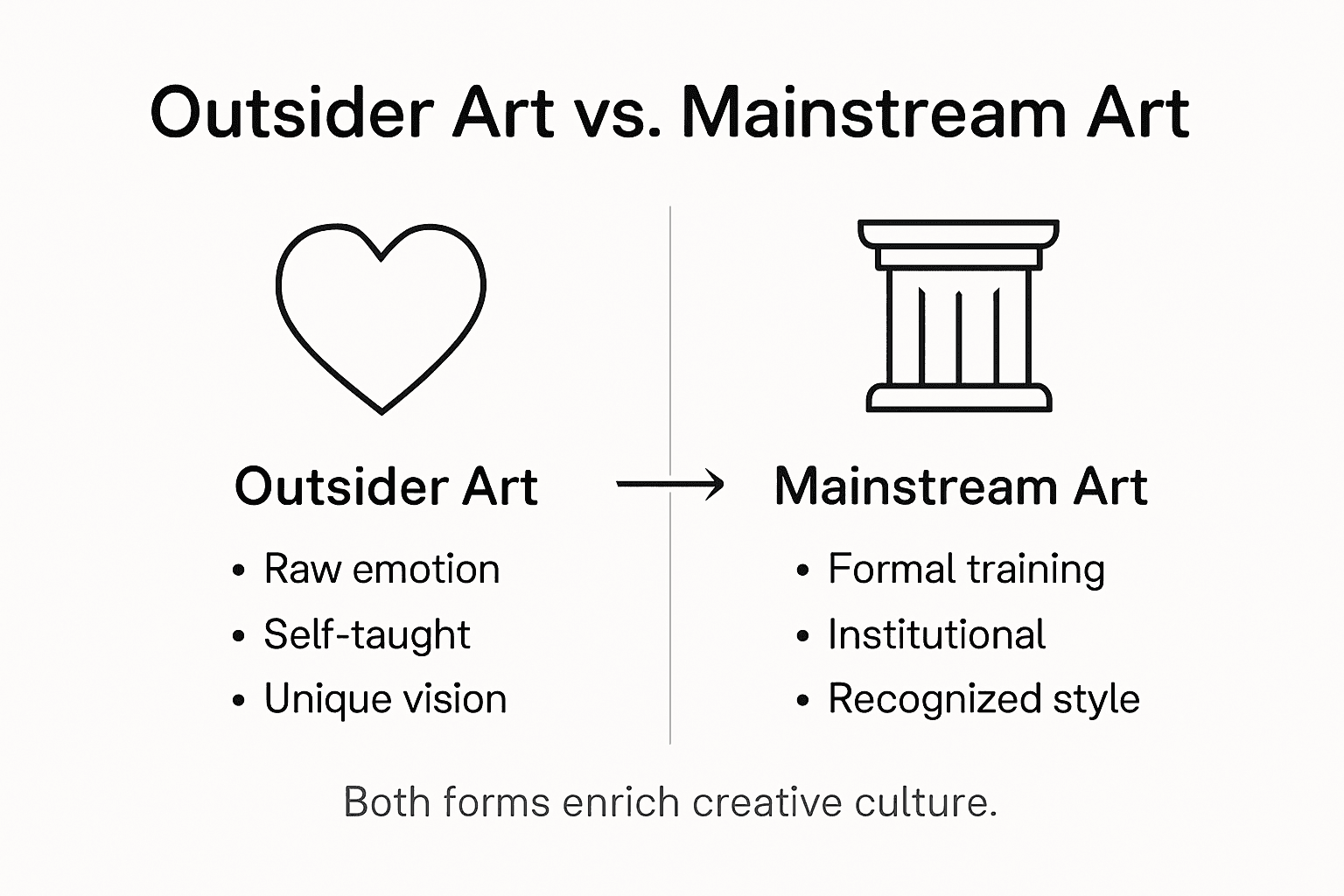 Outsider Art vs. Mainstream Art

Outsider Art

• Raw emotion
• Self-taught
• Unique vision

Mainstream Art

• Formal training
• Institutional
• Recognized style

Both forms enrich creative culture.